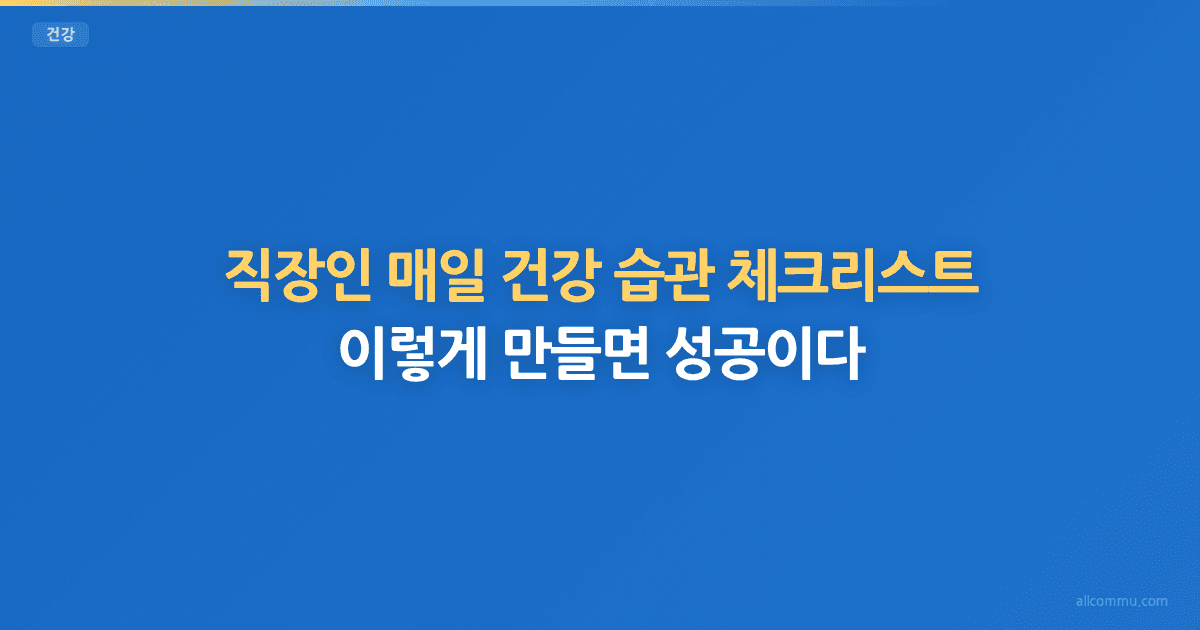 건강

직장인 매일 건강 습관 체크리스트
이렇게 만들면 성공이다

allcommu.com